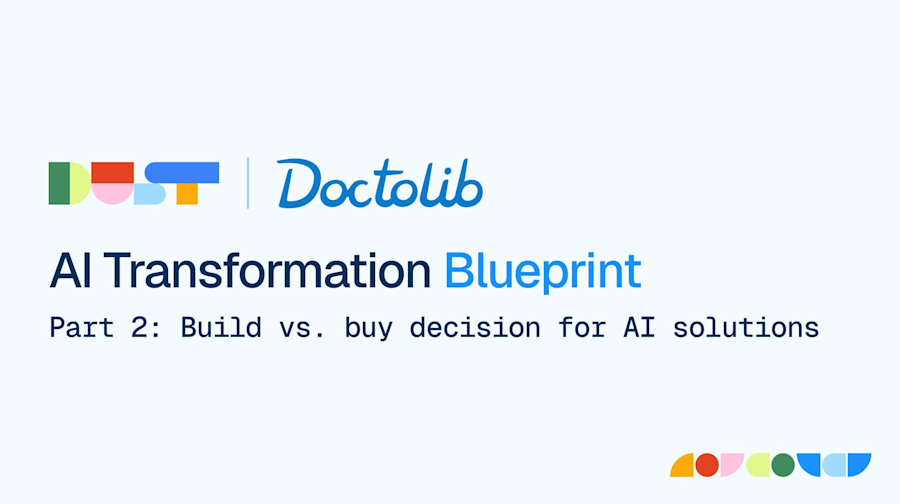 DUST | Doctolib

AI Transformation Blueprint

Part 2: Build vs. buy decision for AI solutions